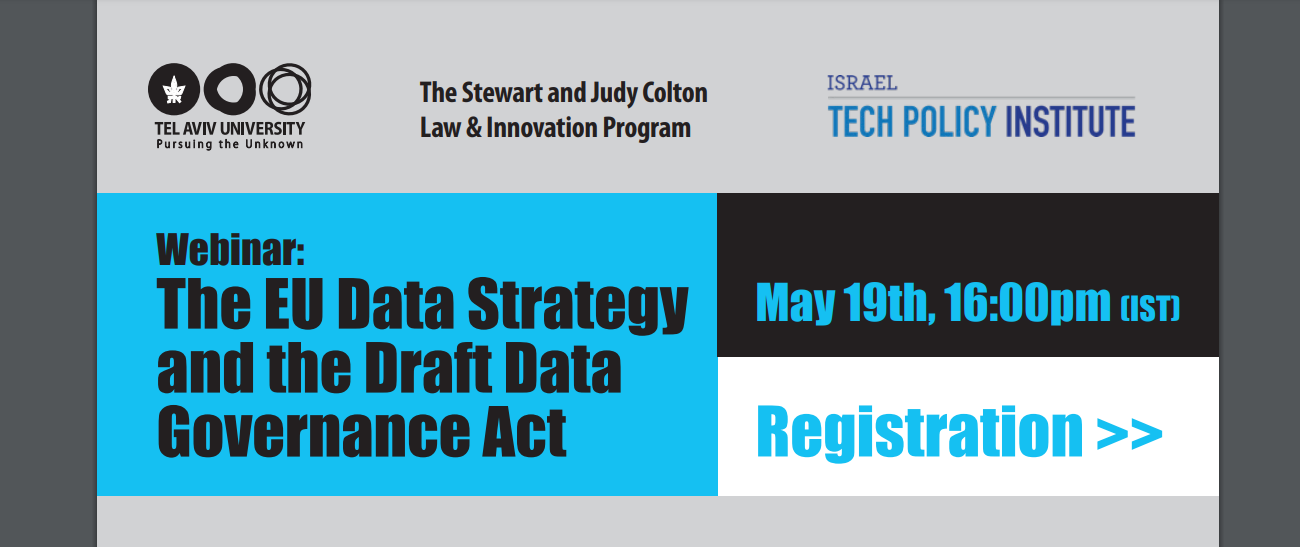 TEL AVIV UNIVERSITY
Pursuing the Unknown

The Stewart and Judy Colton
Law & Innovation Program

ISRAEL
TECH POLICY INSTITUTE

Webinar:
The EU Data Strategy and the Draft Data Governance Act

May 19th, 16:00pm (IST)

Registration >>